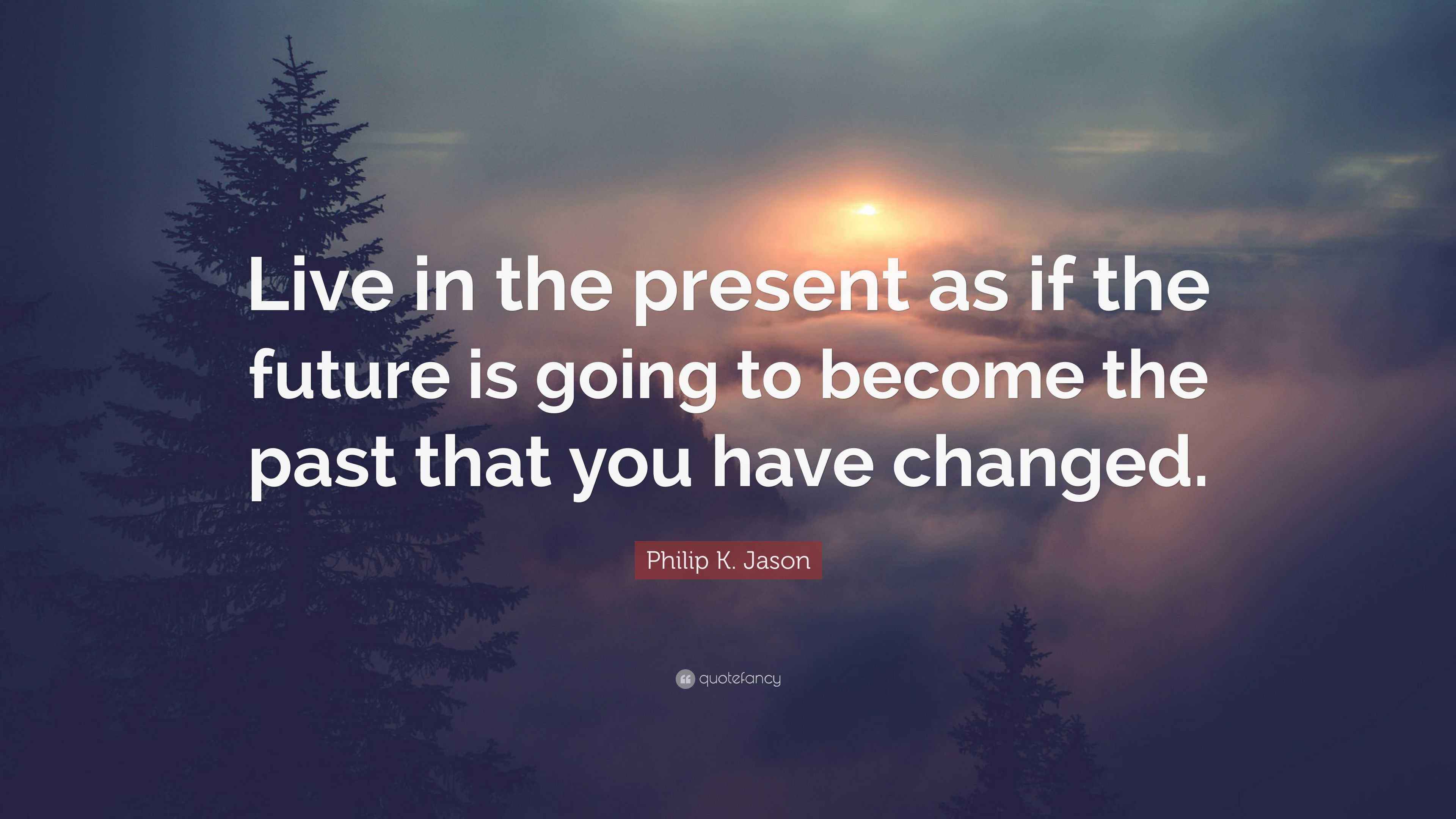 Live in the present as if the future is going to become the past that you have changed.

Philip K. Jason

quotefancy